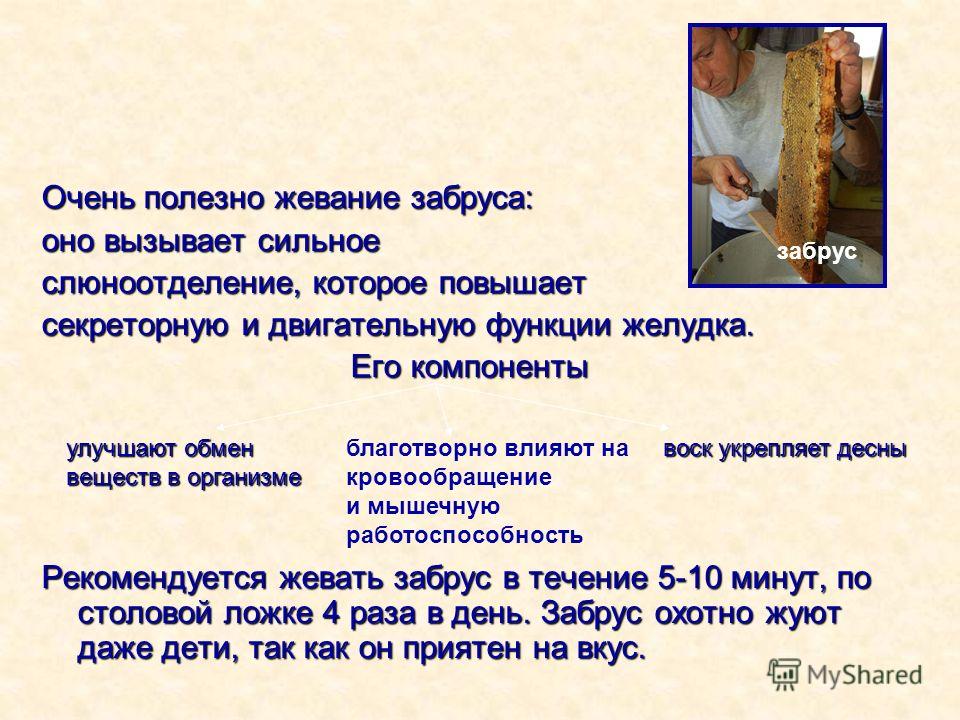 забрус

Очень полезно жевание забруса: оно вызывает сильное слюноотделение, которое повышает секреторную и двигательную функции желудка.

Его компоненты

улучшают обмен веществ в организме

благотворно влияют на кровообращение и мышечную работоспособность

воск укрепляет десны

Рекомендуется жевать забрус в течение 5-10 минут, по столовой ложке 4 раза в день. Забрус охотно жуют даже дети, так как он приятен на вкус.

MyShared